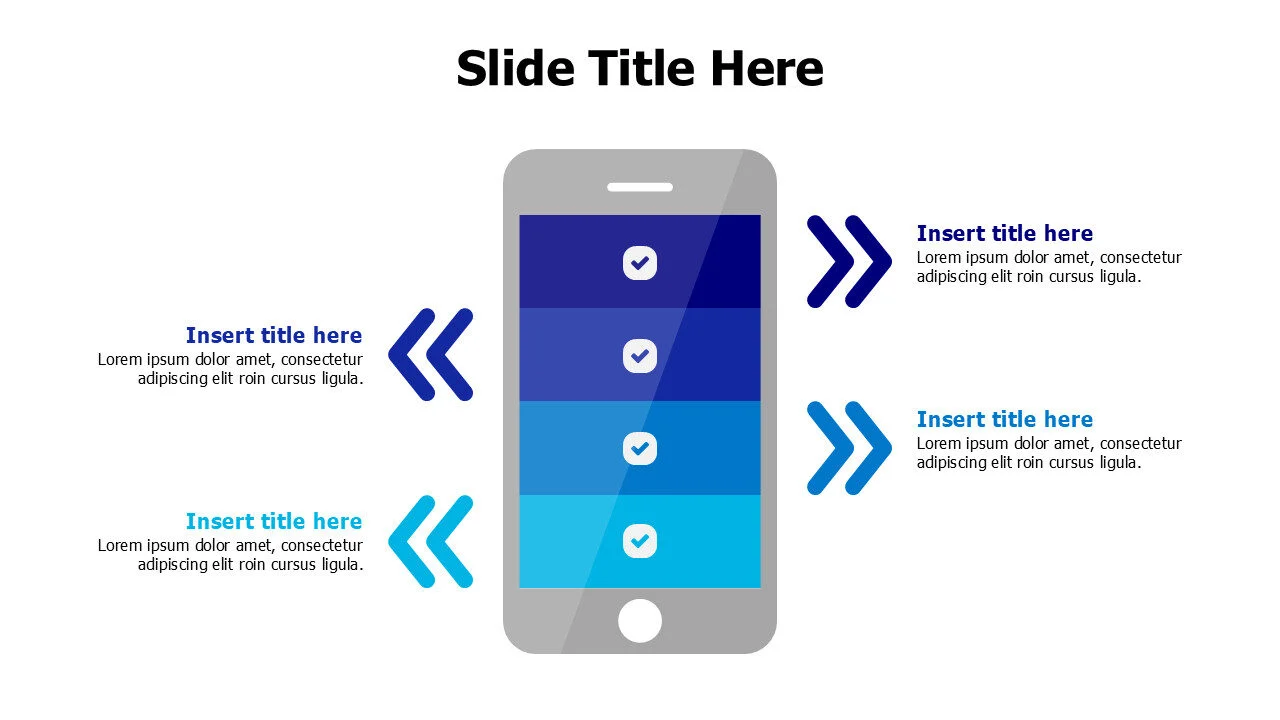 Slide Title Here

Insert title here
Lorem ipsum dolor amet, consectetur adipiscing elit roin cursus ligula.

Insert title here
Lorem ipsum dolor amet, consectetur adipiscing elit roin cursus ligula.

Insert title here
Lorem ipsum dolor amet, consectetur adipiscing elit roin cursus ligula.

Insert title here
Lorem ipsum dolor amet, consectetur adipiscing elit roin cursus ligula.